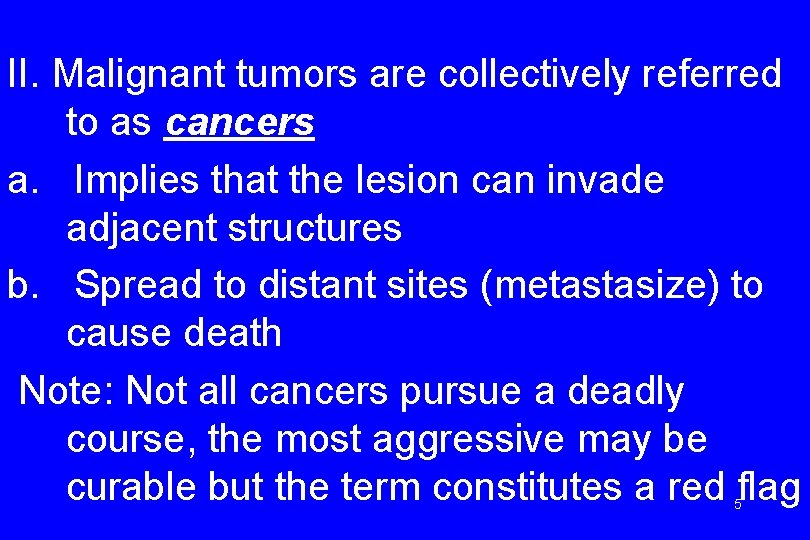 II. Malignant tumors are collectively referred to as cancers

a. Implies that the lesion can invade adjacent structures

b. Spread to distant sites (metastasize) to cause death

Note: Not all cancers pursue a deadly course, the most aggressive may be curable but the term constitutes a red flag

5